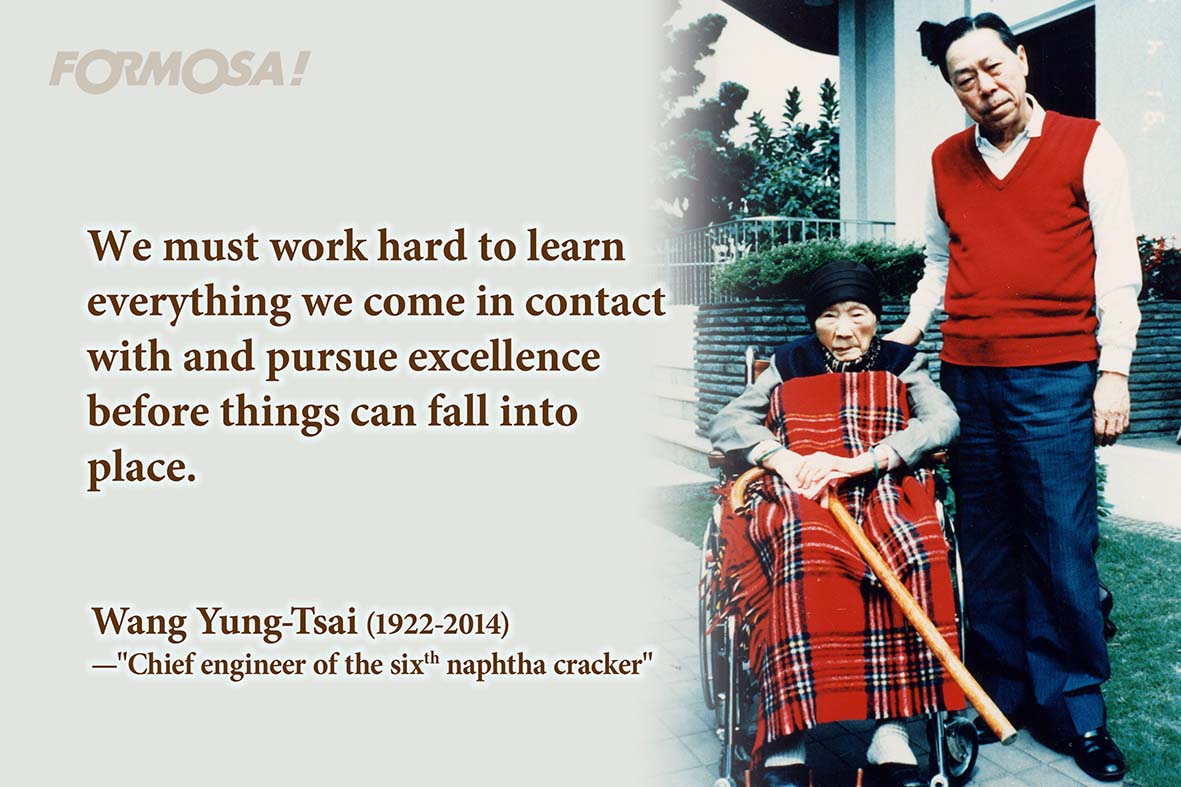 FORMOSA!

We must work hard to learn everything we come in contact with and pursue excellence before things can fall into place.

Wang Yung-Tsai (1922-2014)
—"Chief engineer of the six$^{th}$ naphtha cracker"